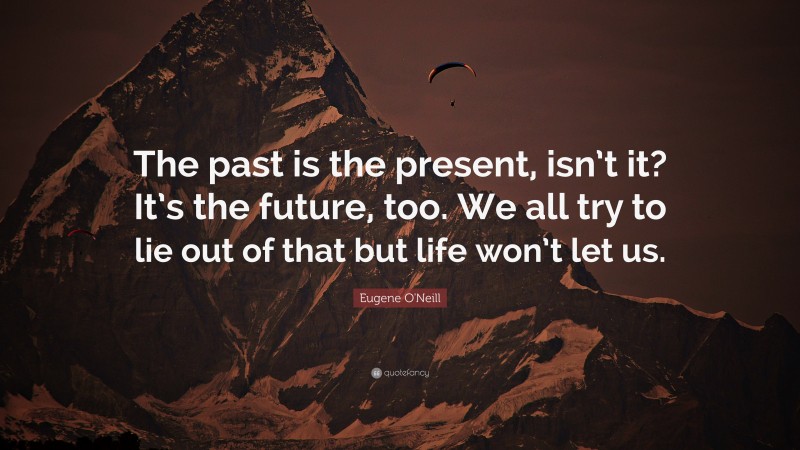 The past is the present, isn't it? It's the future, too. We all try to lie out of that but life won't let us.

Eugene O'Neill

quotefancy